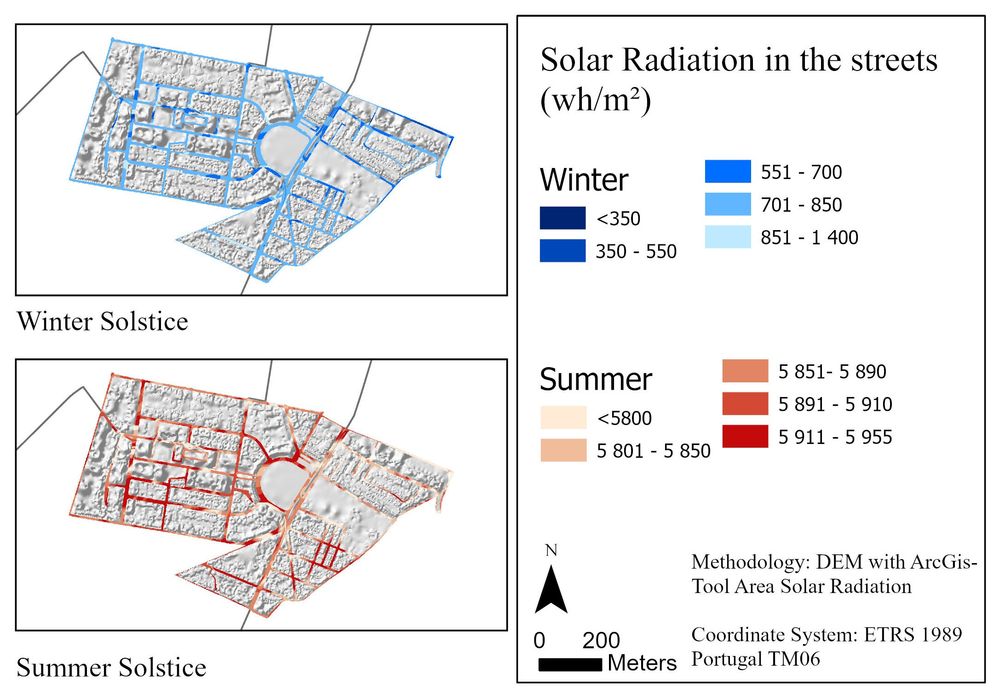 Winter Solstice

Summer Solstice

Solar Radiation in the streets (wh/m²)

Winter
<350
350 - 550
551 - 700
701 - 850
851 - 1 400

Summer
<5800
5 801 - 5 850
5 851- 5 890
5 891 - 5 910
5 911 - 5 955

N

0 200
Meters

Methodology: DEM with ArcGis-Tool Area Solar Radiation

Coordinate System: ETRS 1989 Portugal TM06